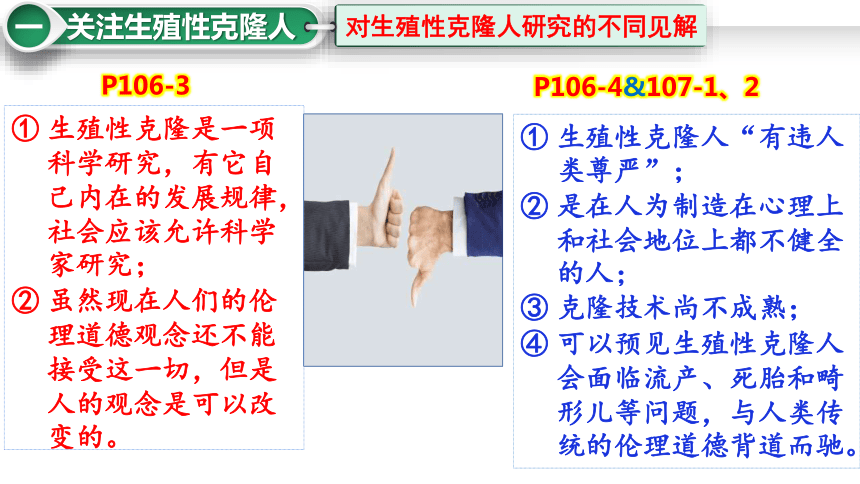 一 关注生殖性克隆人

对生殖性克隆人研究的不同见解

P106-3

① 生殖性克隆是一项科学研究，有它自己内在的发展规律，社会应该允许科学家研究；
② 虽然现在人们的伦理道德观念还不能接受这一切，但是人的观念是可以改变的。

P106-4&107-1、2

① 生殖性克隆人“有违人类尊严”；
② 是在人为制造在心理上和社会地位上都不健全的人；
③ 克隆技术尚不成熟；
④ 可以预见生殖性克隆人会面临流产、死胎和畸形儿等问题，与人类传统的伦理道德背道而驰。